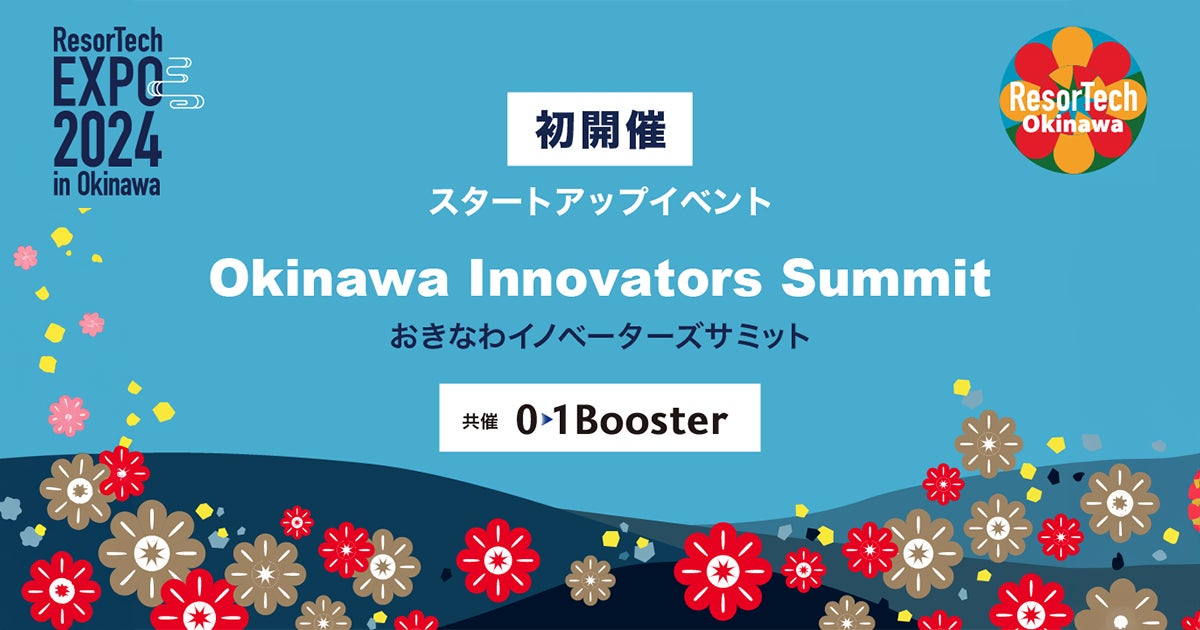 ResorTech EXPO 2024 in Okinawa

ResorTech Okinawa

初開催

スタートアップイベント

Okinawa Innovators Summit

おきなわイノベーターズサミット

共催 0▸1Booster